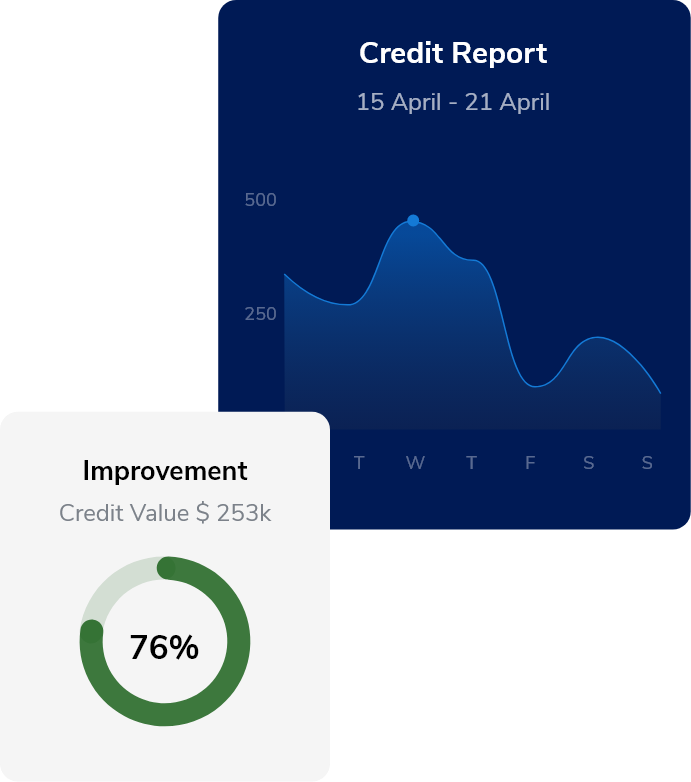 Credit Report

15 April - 21 April

500

250

T W T F S S

Improvement

Credit Value $ 253k

76%